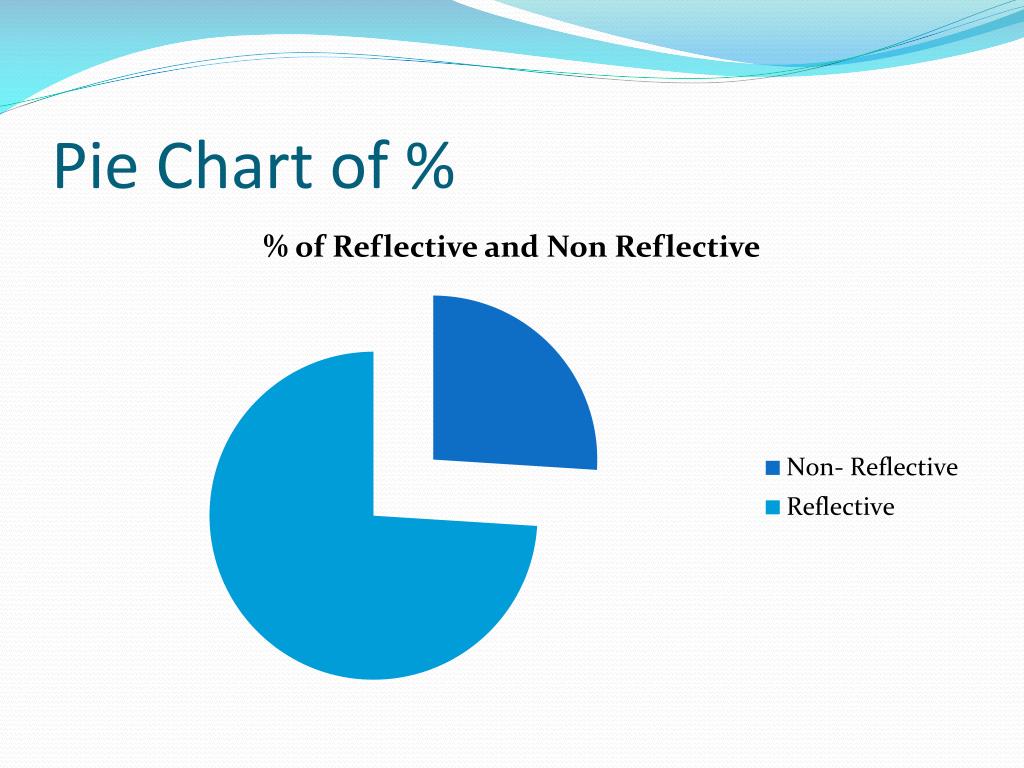 Pie Chart of %

% of Reflective and Non Reflective

Non- Reflective
Reflective